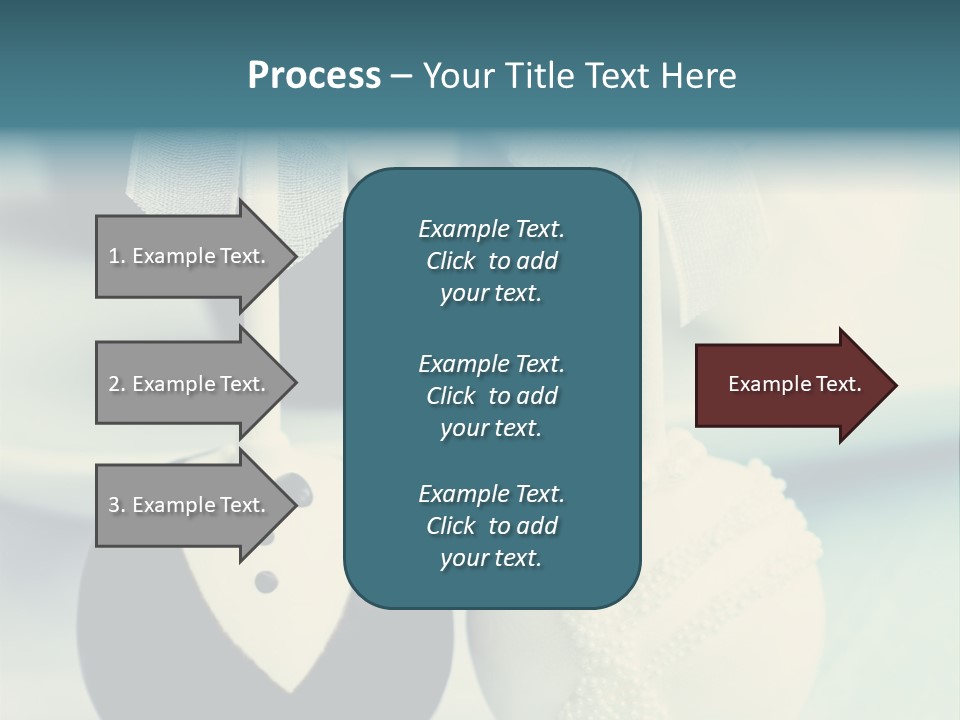 Process – Your Title Text Here

1. Example Text.

2. Example Text.

3. Example Text.

Example Text. Click to add your text.

Example Text. Click to add your text.

Example Text. Click to add your text.

Example Text.